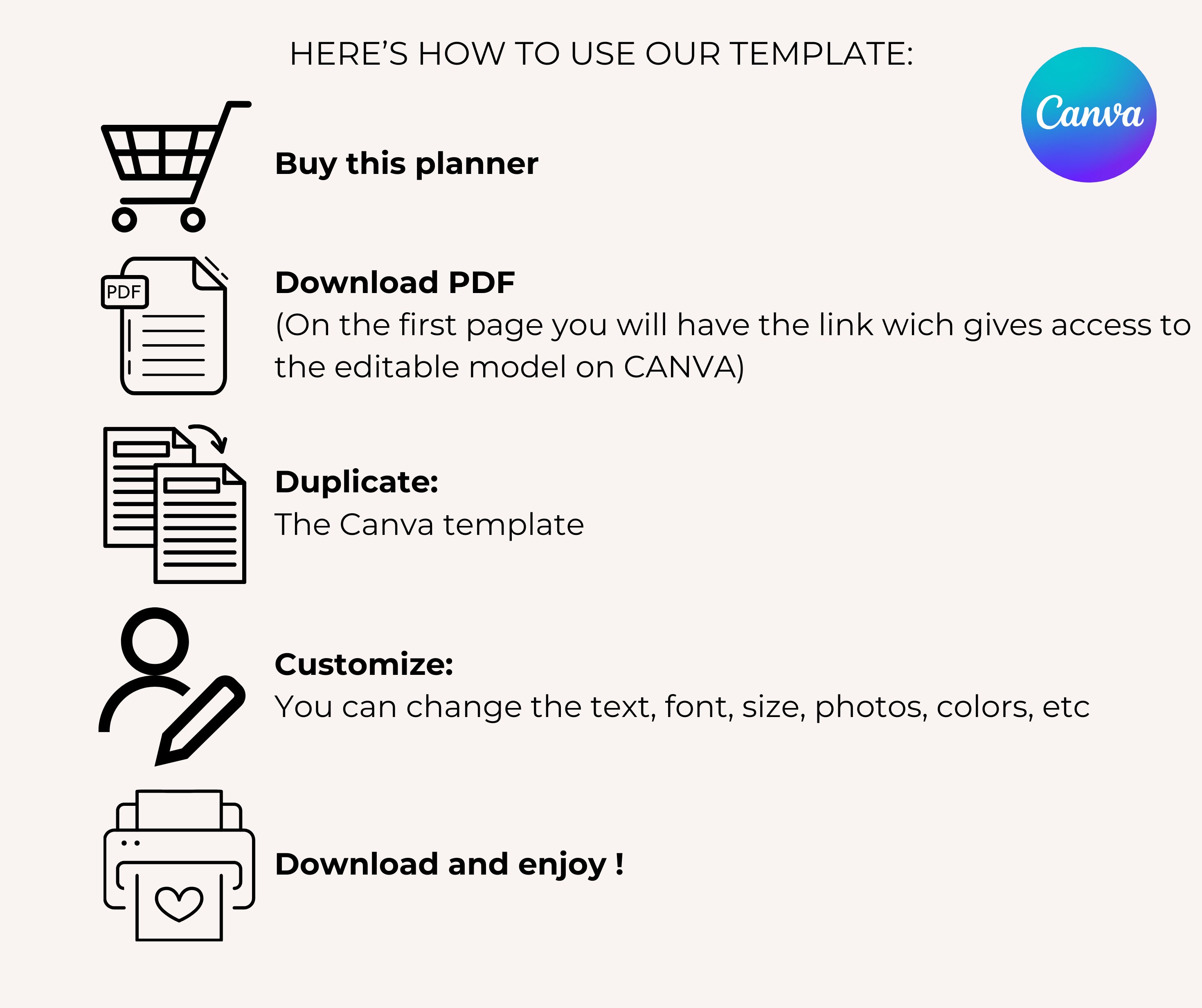 HERE'S HOW TO USE OUR TEMPLATE:

Canva

Buy this planner

PDF

Download PDF
(On the first page you will have the link wich gives access to the editable model on CANVA)

Duplicate:
The Canva template

Customize:
You can change the text, font, size, photos, colors, etc

Download and enjoy !